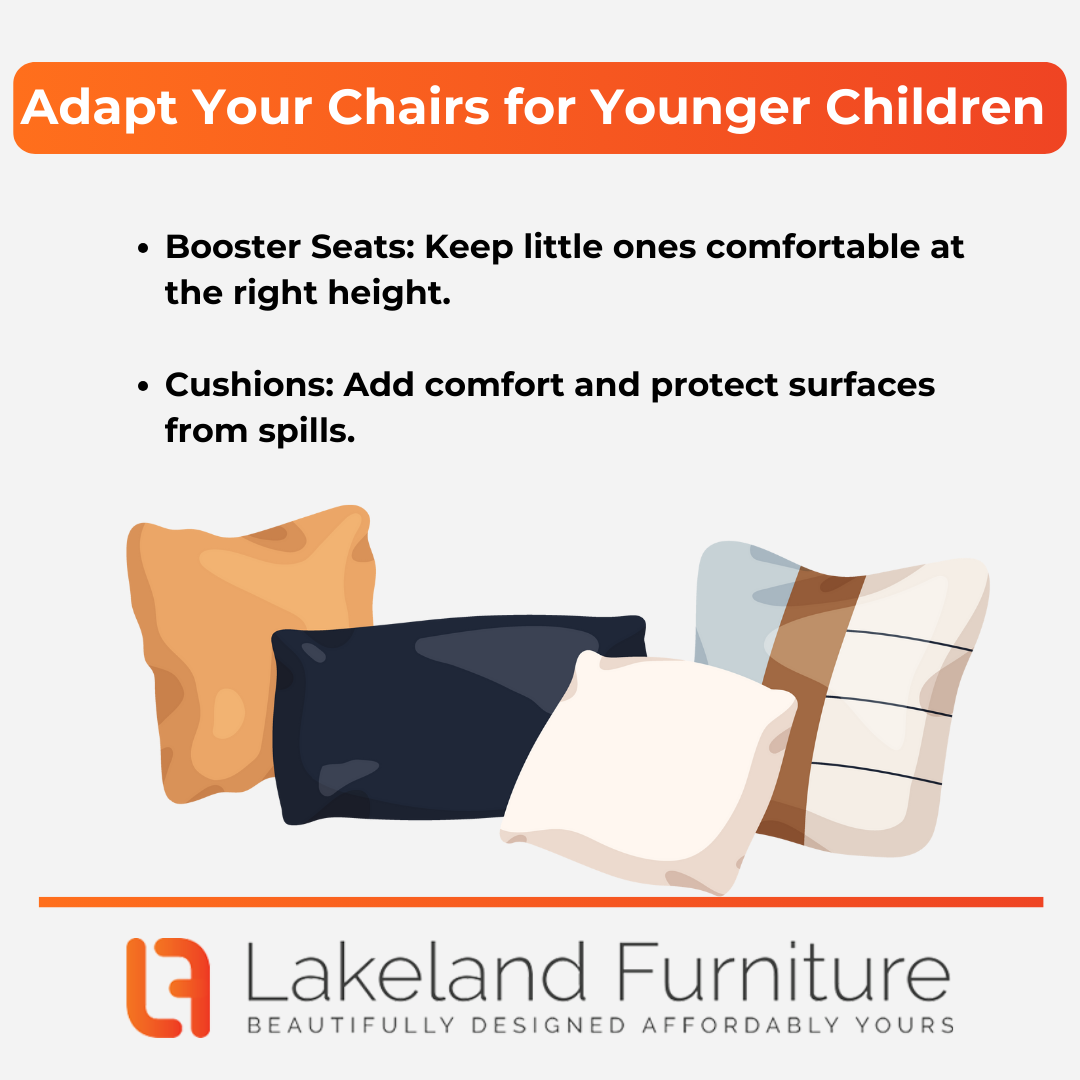 Adapt Your Chairs for Younger Children

• Booster Seats: Keep little ones comfortable at the right height.

• Cushions: Add comfort and protect surfaces from spills.

Lakeland Furniture
BEAUTIFULLY DESIGNED AFFORDABLY YOURS